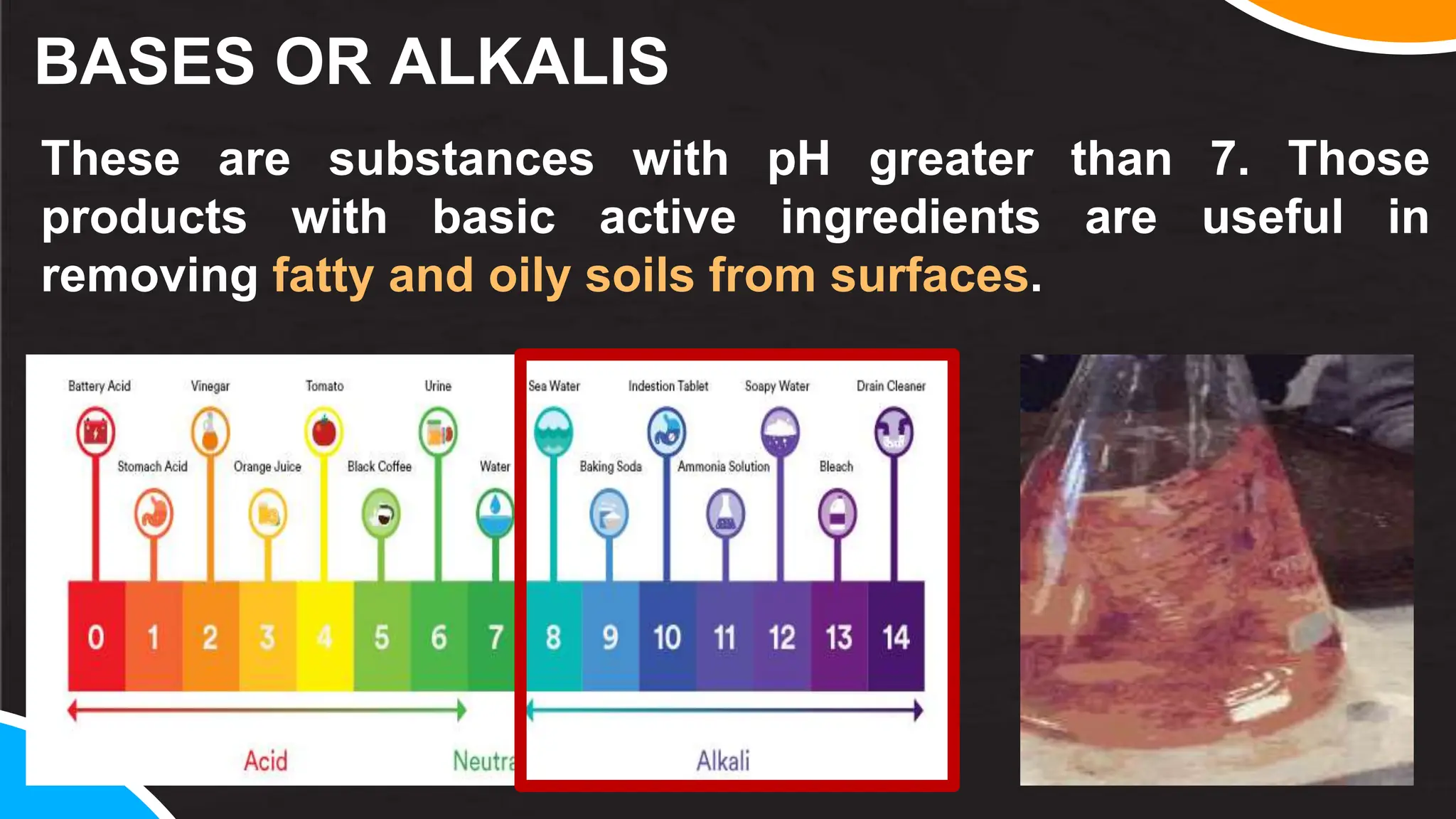 BASES OR ALKALIS

These are substances with pH greater than 7. Those products with basic active ingredients are useful in removing fatty and oily soils from surfaces.

Battery Acid
Vinegar
Tomato
Urine
Sea Water
Indestion Tablet
Soapy Water
Drain Cleaner
Stomach Acid
Orange Juice
Black Coffee
Water
Baking Soda
Ammonia Solution
Bleach

0 1 2 3 4 5 6 7 8 9 10 11 12 13 14

Acid
Neutra
Alkali